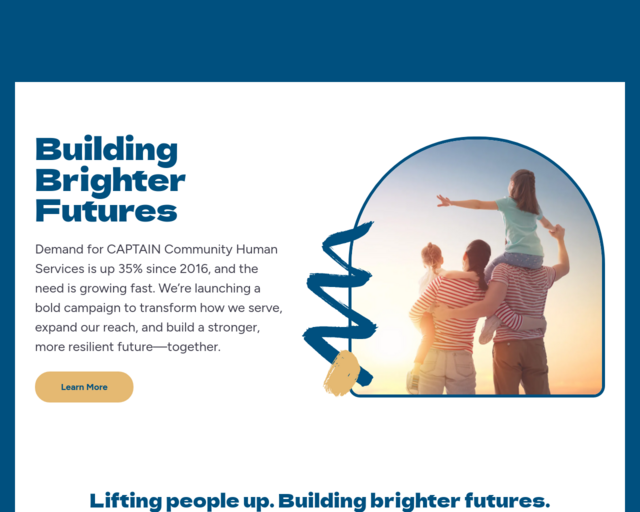 Building Brighter Futures

Demand for CAPTAIN Community Human Services is up 35% since 2016, and the need is growing fast. We're launching a bold campaign to transform how we serve, expand our reach, and build a stronger, more resilient future—together.

Learn More

Lifting people up. Building brighter futures.